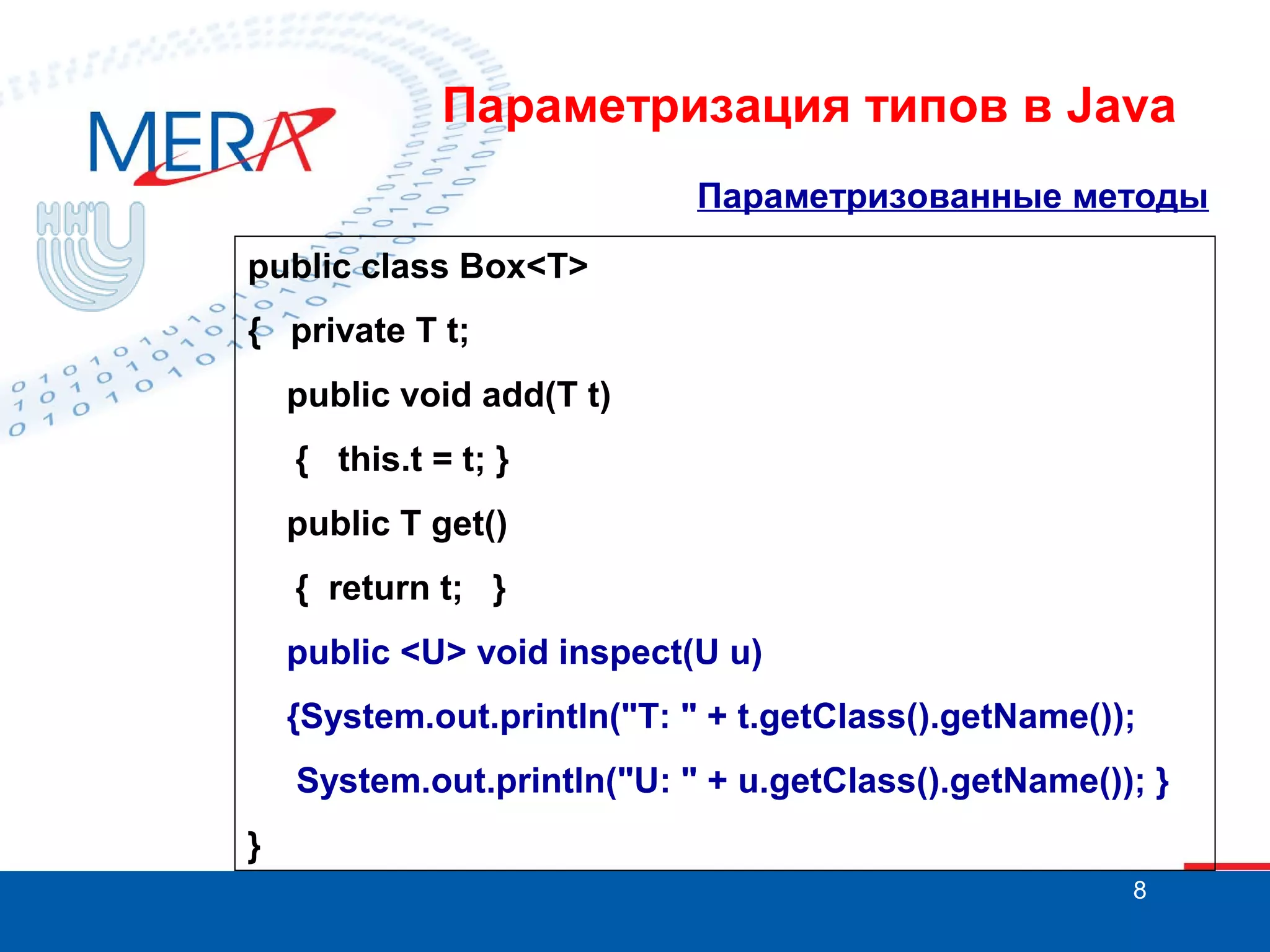 MERA

ННГУ

Параметризация типов в Java

Параметризованные методы

public class Box<T>
{ private T t;
public void add(T t)
{ this.t = t; }
public T get()
{ return t; }
public <U> void inspect(U u)
{System.out.println("T: " + t.getClass().getName());
System.out.println("U: " + u.getClass().getName()); }
}

8